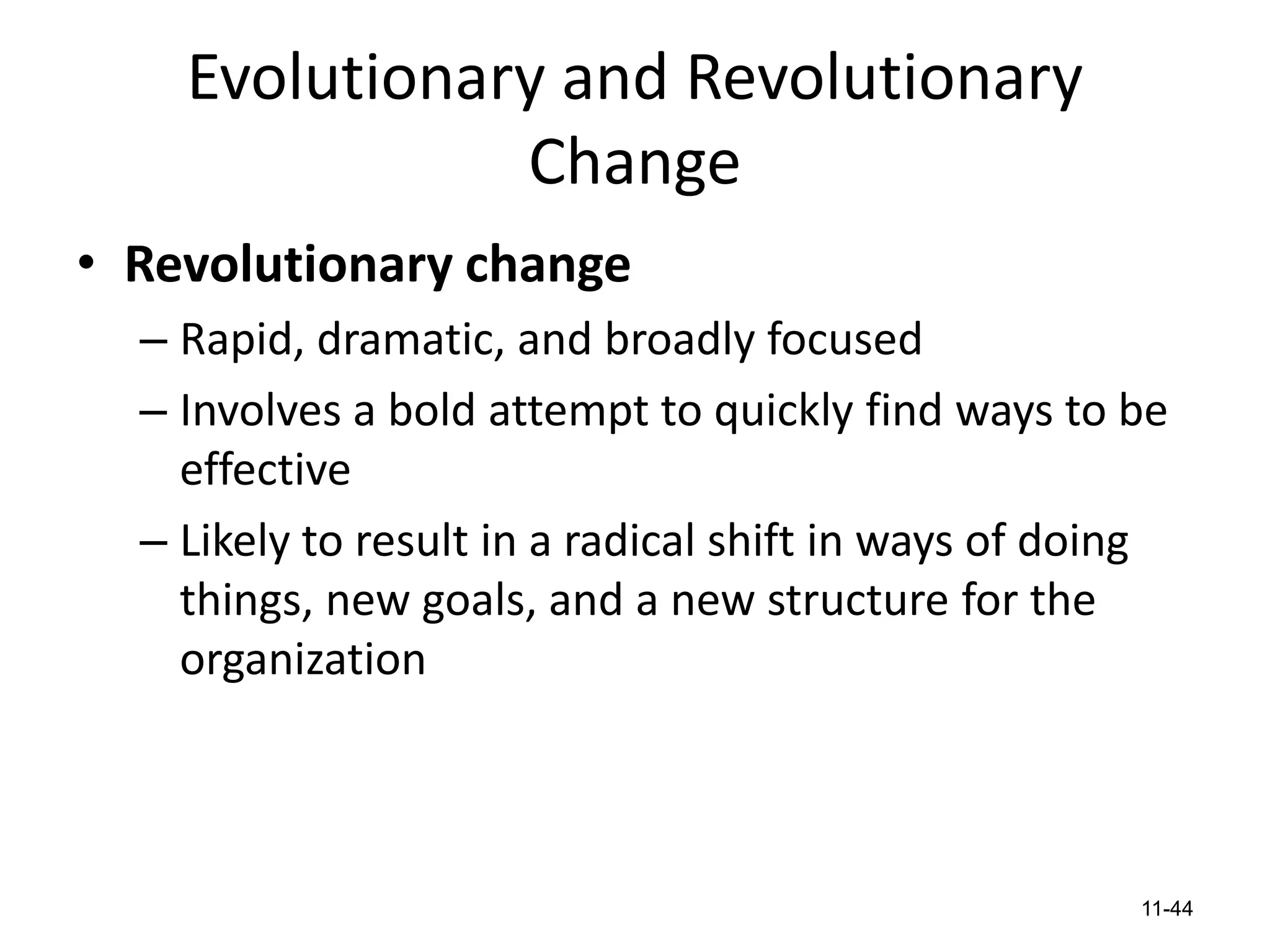 Evolutionary and Revolutionary Change

• Revolutionary change
– Rapid, dramatic, and broadly focused
– Involves a bold attempt to quickly find ways to be effective
– Likely to result in a radical shift in ways of doing things, new goals, and a new structure for the organization

11-44